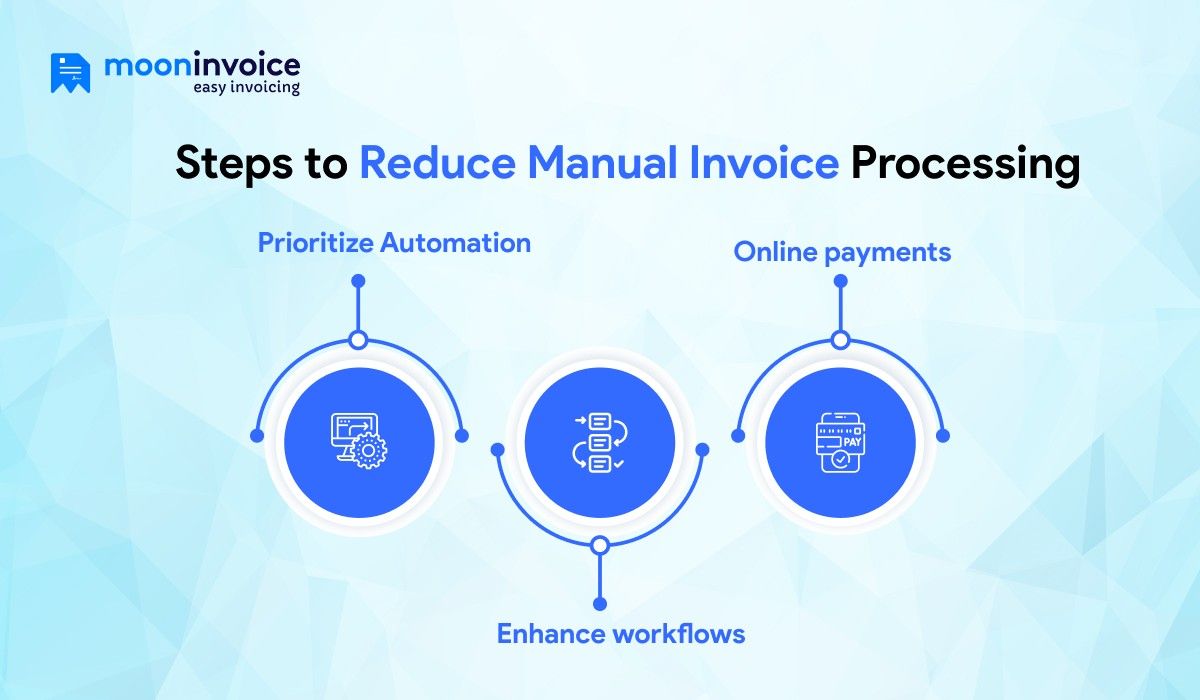 mooninvoice
easy invoicing

Steps to Reduce Manual Invoice Processing

Prioritize Automation

Online payments

PAY

Enhance workflows